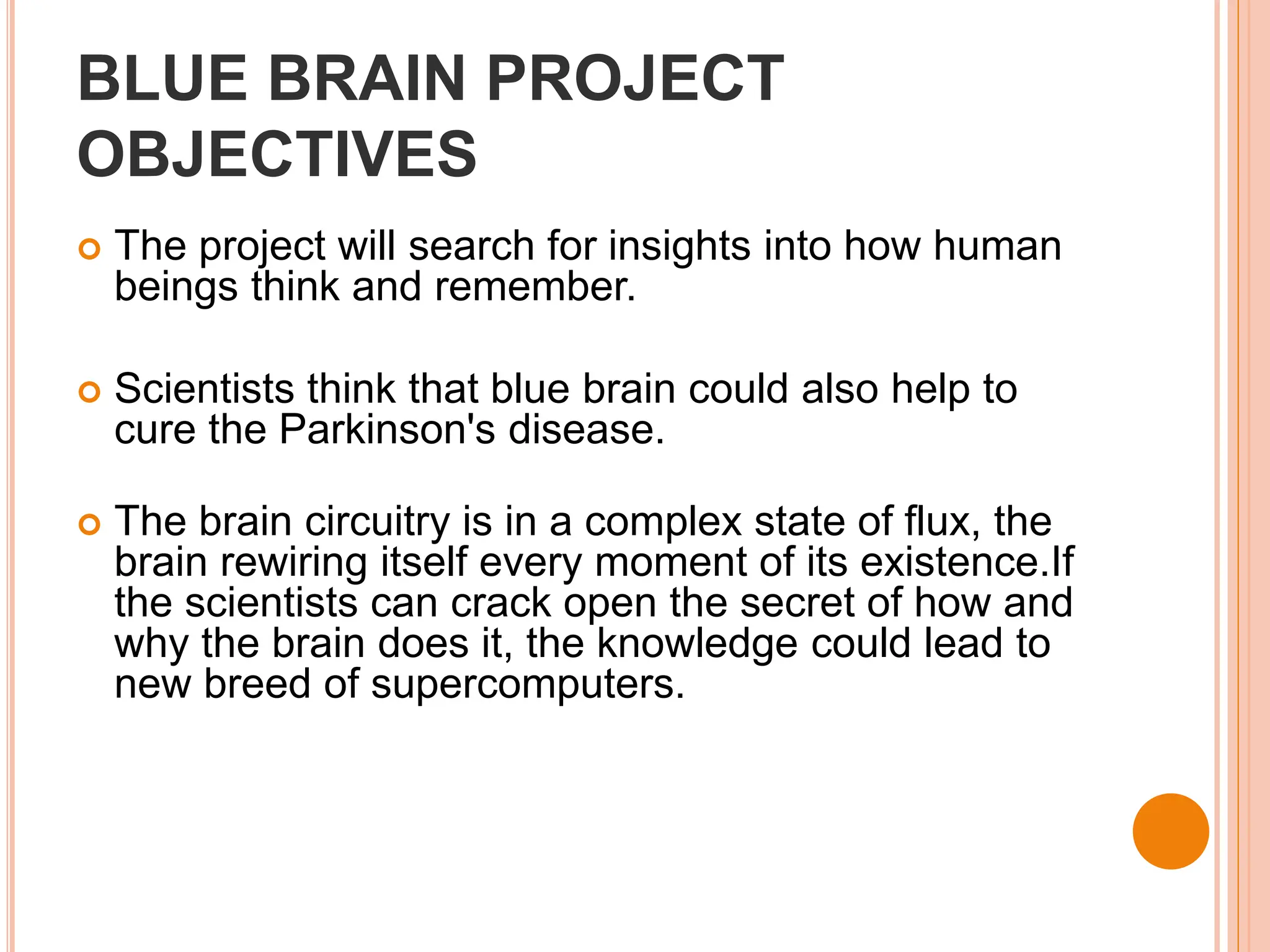 BLUE BRAIN PROJECT OBJECTIVES

The project will search for insights into how human beings think and remember.

Scientists think that blue brain could also help to cure the Parkinson's disease.

The brain circuitry is in a complex state of flux, the brain rewiring itself every moment of its existence.If the scientists can crack open the secret of how and why the brain does it, the knowledge could lead to new breed of supercomputers.